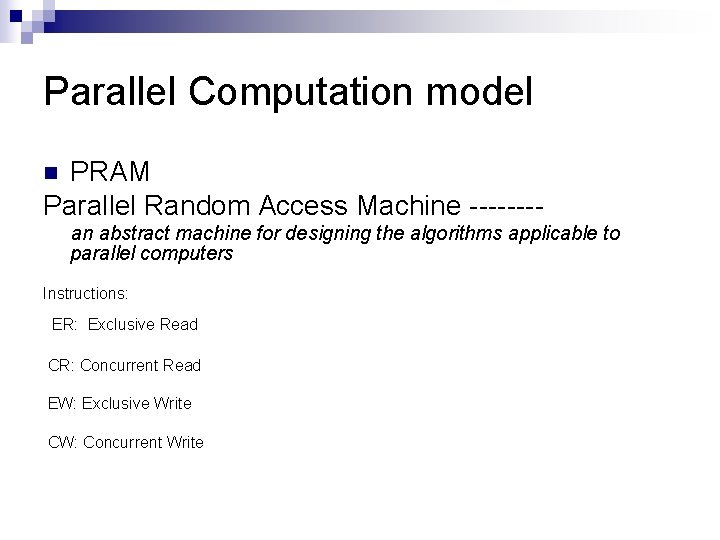 Parallel Computation model

PRAM

Parallel Random Access Machine --------

an abstract machine for designing the algorithms applicable to parallel computers

Instructions:

ER: Exclusive Read

CR: Concurrent Read

EW: Exclusive Write

CW: Concurrent Write